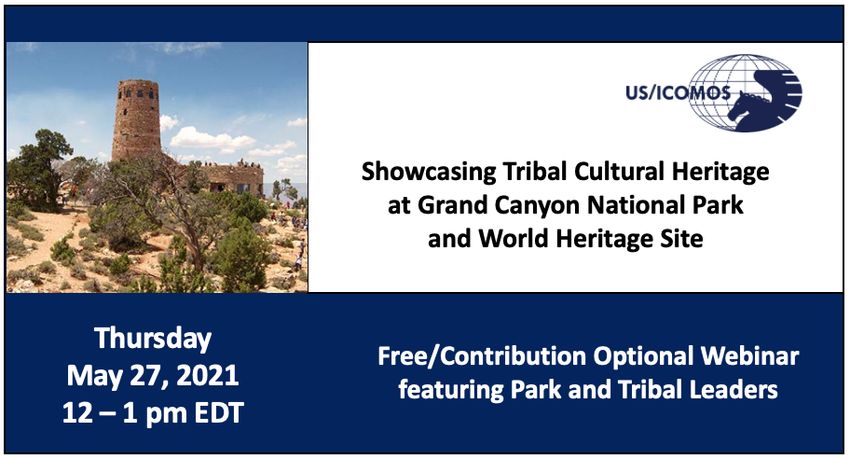 US/ICOMOS

Showcasing Tribal Cultural Heritage at Grand Canyon National Park and World Heritage Site

Thursday
May 27, 2021
12 – 1 pm EDT

Free/Contribution Optional Webinar featuring Park and Tribal Leaders